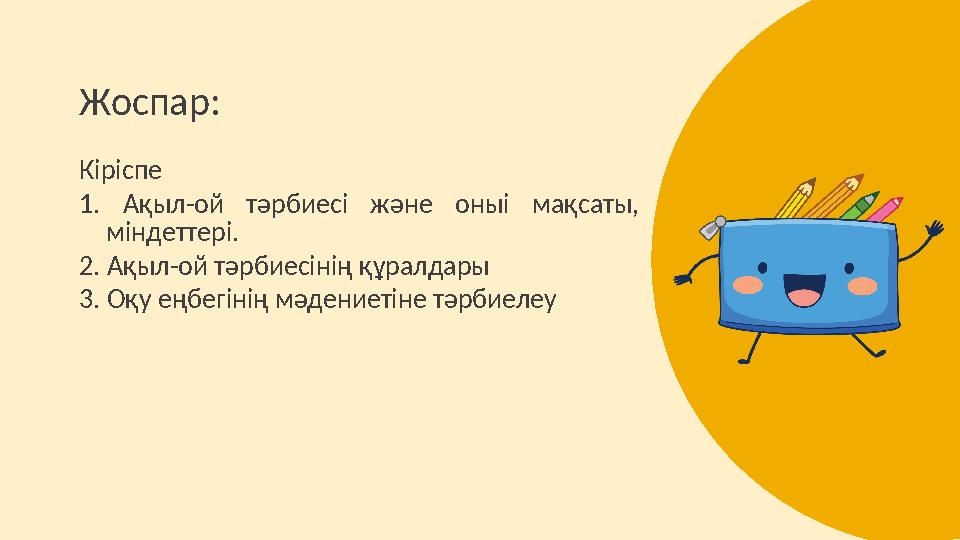 Жоспар:

Кіріспе

1. Ақыл-ой тәрбиесі және оныі мақсаты, міндеттері.

2. Ақыл-ой тәрбиесінің құралдары

3. Оқу еңбегінің мәдениетіне тәрбиелеу